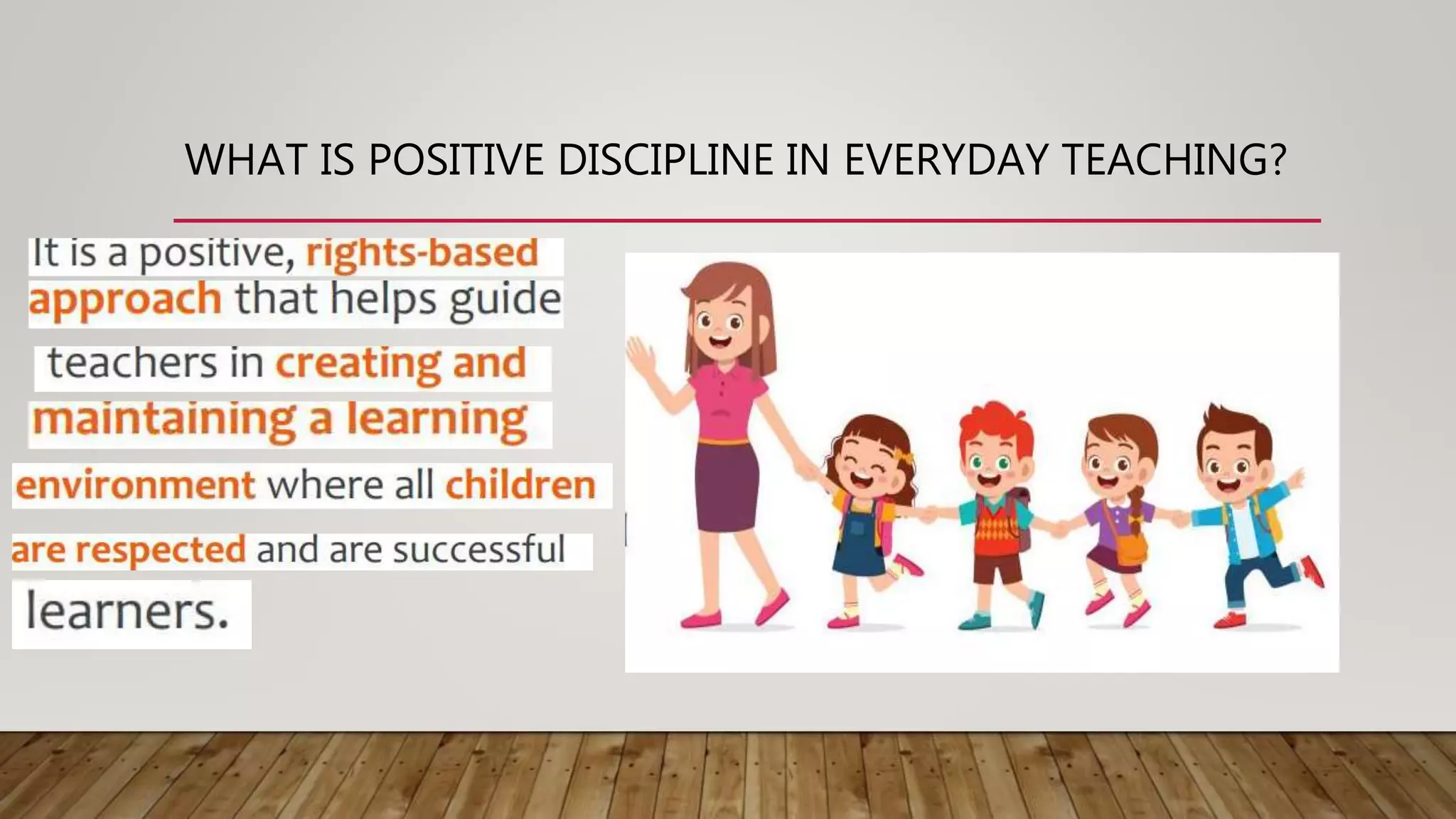 WHAT IS POSITIVE DISCIPLINE IN EVERYDAY TEACHING?

It is a positive, rights-based approach that helps guide teachers in creating and maintaining a learning environment where all children are respected and are successful learners.